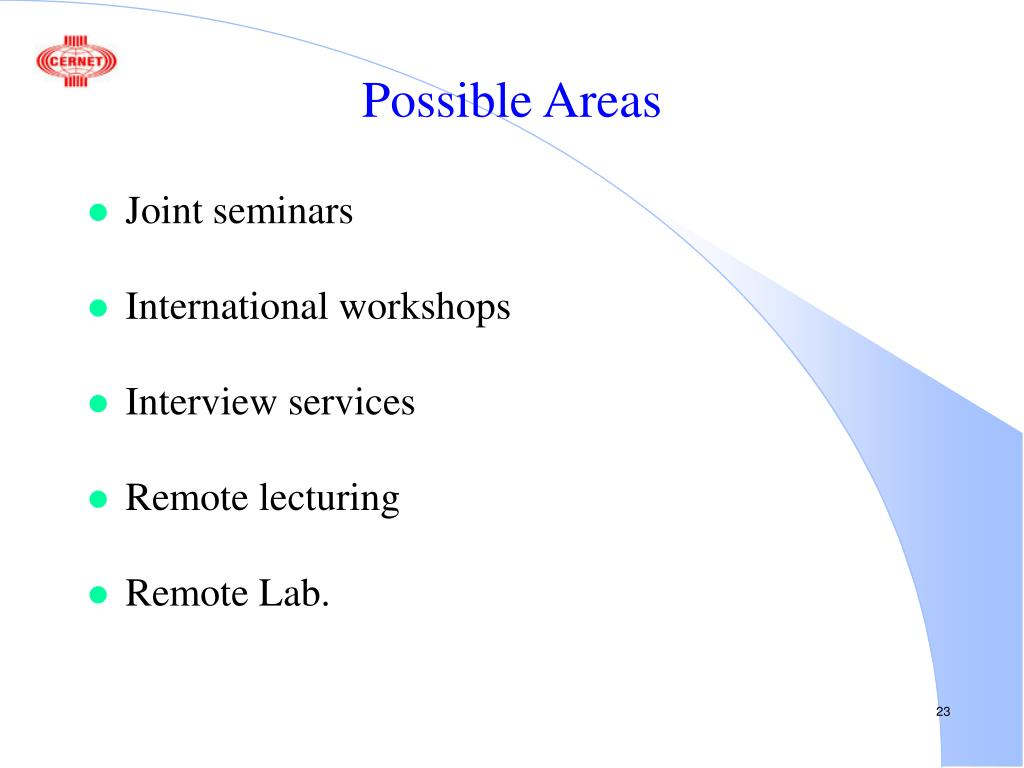 CERNET

Possible Areas

- Joint seminars
- International workshops
- Interview services
- Remote lecturing
- Remote Lab.

23